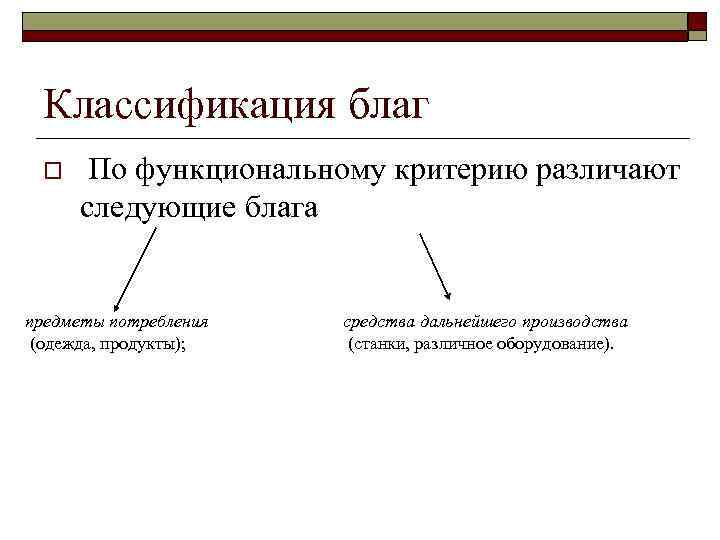 Классификация благ

По функциональному критерию различают следующие блага

предметы потребления
(одежда, продукты);

средства дальнейшего производства
(станки, различное оборудование).